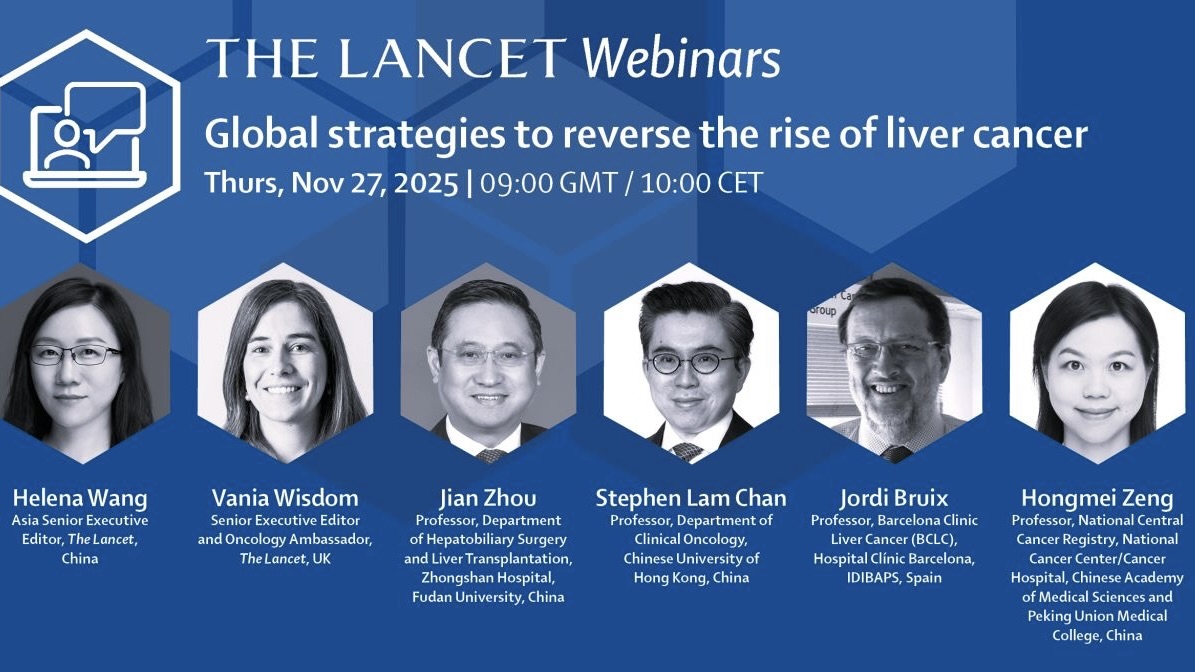 THE LANCET Webinars

Global strategies to reverse the rise of liver cancer

Thurs, Nov 27, 2025 | 09:00 GMT / 10:00 CET

Helena Wang
Asia Senior Executive Editor, The Lancet, China

Vania Wisdom
Senior Executive Editor and Oncology Ambassador, The Lancet, UK

Jian Zhou
Professor, Department of Hepatobiliary Surgery and Liver Transplantation, Zhongshan Hospital, Fudan University, China

Stephen Lam Chan
Professor, Department of Clinical Oncology, Chinese University of Hong Kong, China

Jordi Bruix
Professor, Barcelona Clinic Liver Cancer (BCLC), Hospital Clínic Barcelona, IDIBAPS, Spain

Hongmei Zeng
Professor, National Central Cancer Registry, National Cancer Center/Cancer Hospital, Chinese Academy of Medical Sciences and Peking Union Medical College, China